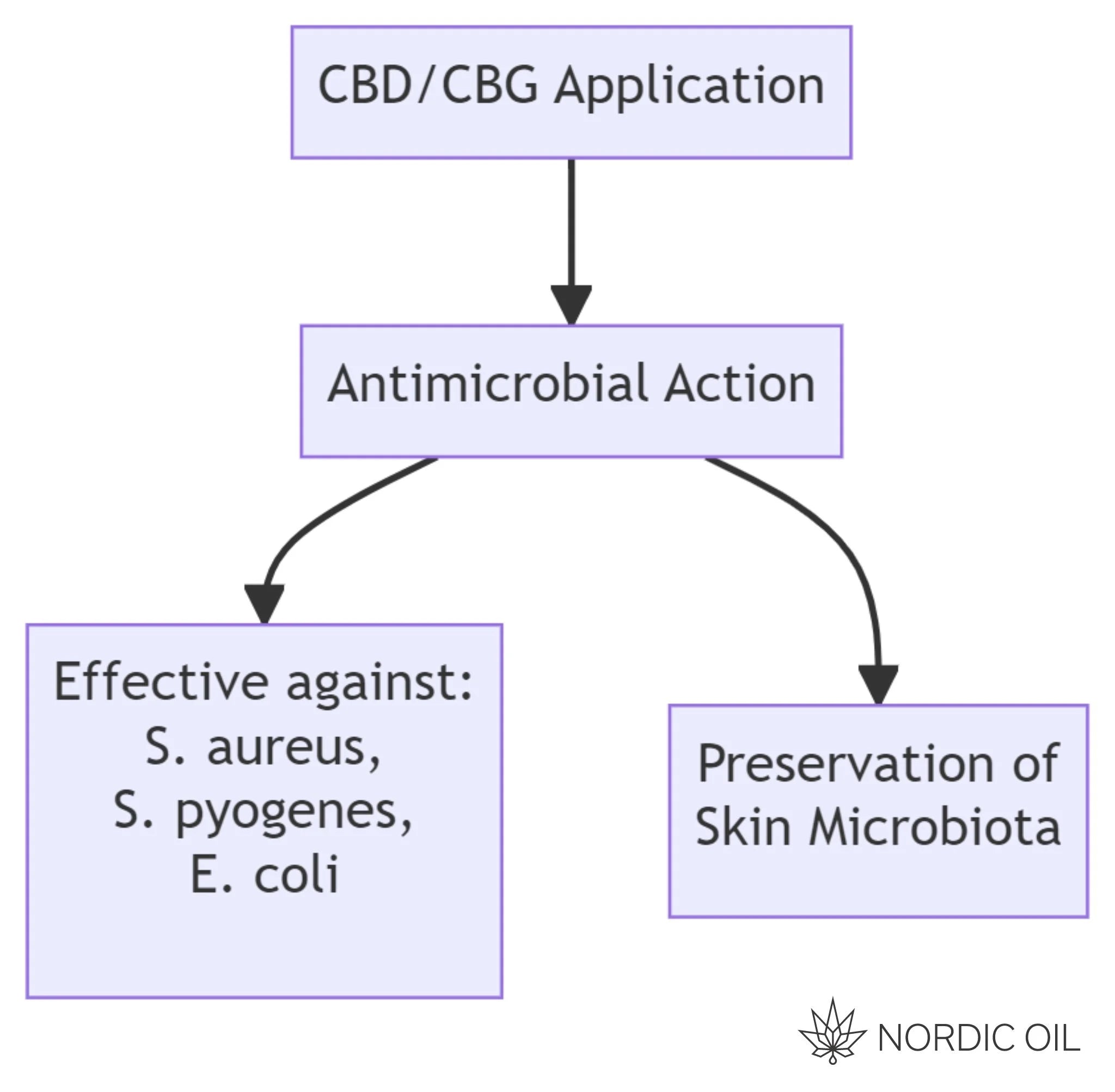 CBD/CBG Application

Antimicrobial Action

Effective against:
S. aureus,
S. pyogenes,
E. coli

Preservation of Skin Microbiota

NORDIC OIL